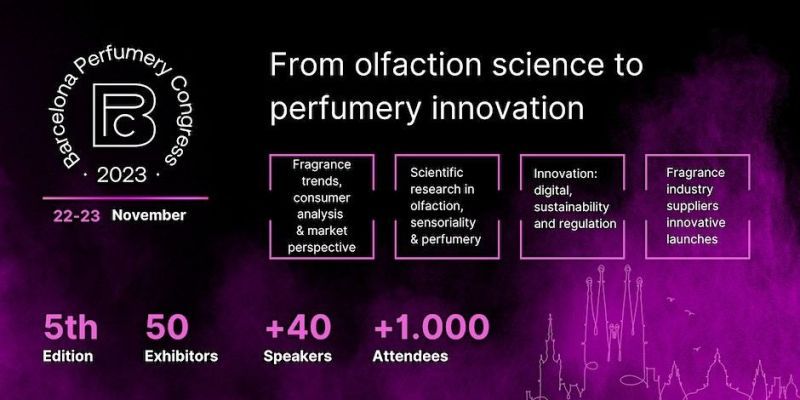 Barcelona Perfumery Congress

BPC

· 2023 ·

22-23 November

From olfaction science to perfumery innovation

Fragrance trends, consumer analysis & market perspective

Scientific research in olfaction, sensoriality & perfumery

Innovation: digital, sustainability and regulation

Fragrance industry suppliers innovative launches

5th Edition

50 Exhibitors

+40 Speakers

+1.000 Attendees